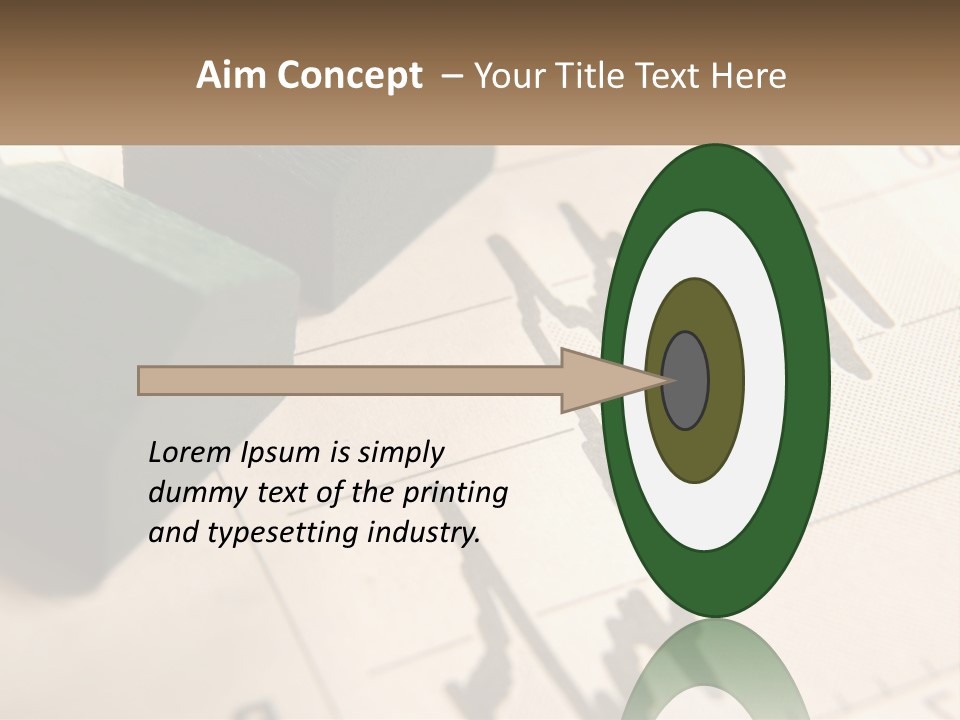 Aim Concept – Your Title Text Here

Lorem Ipsum is simply dummy text of the printing and typesetting industry.